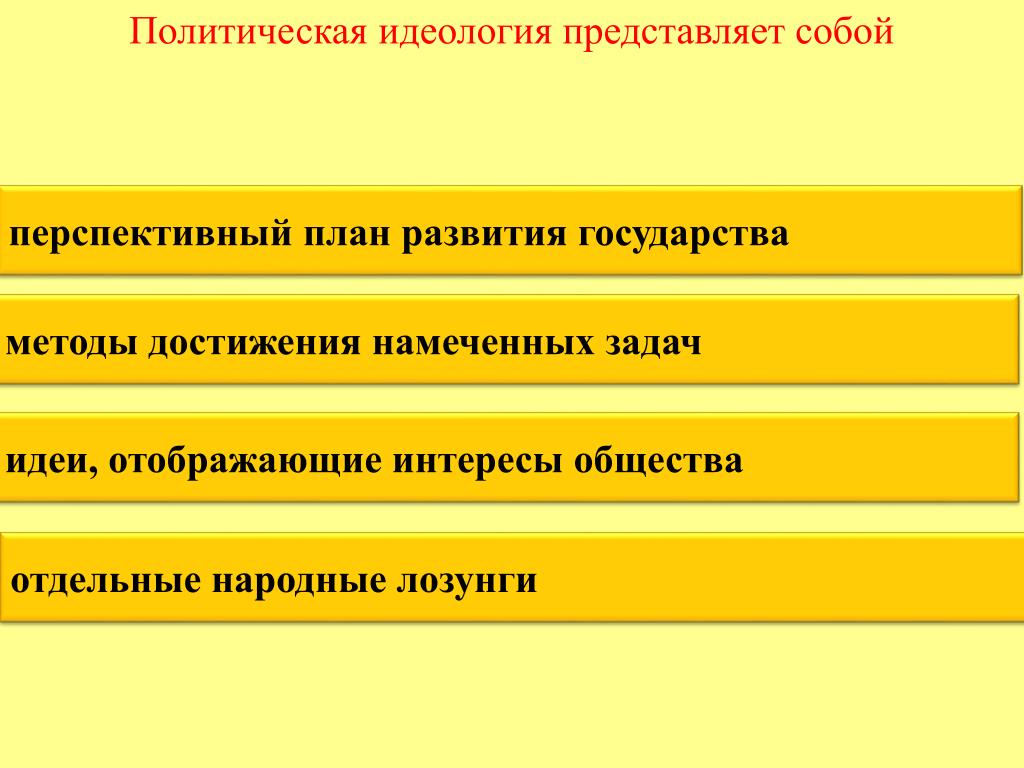 Политическая идеология представляет собой

перспективный план развития государства

методы достижения намеченных задач

идеи, отображающие интересы общества

отдельные народные лозунги